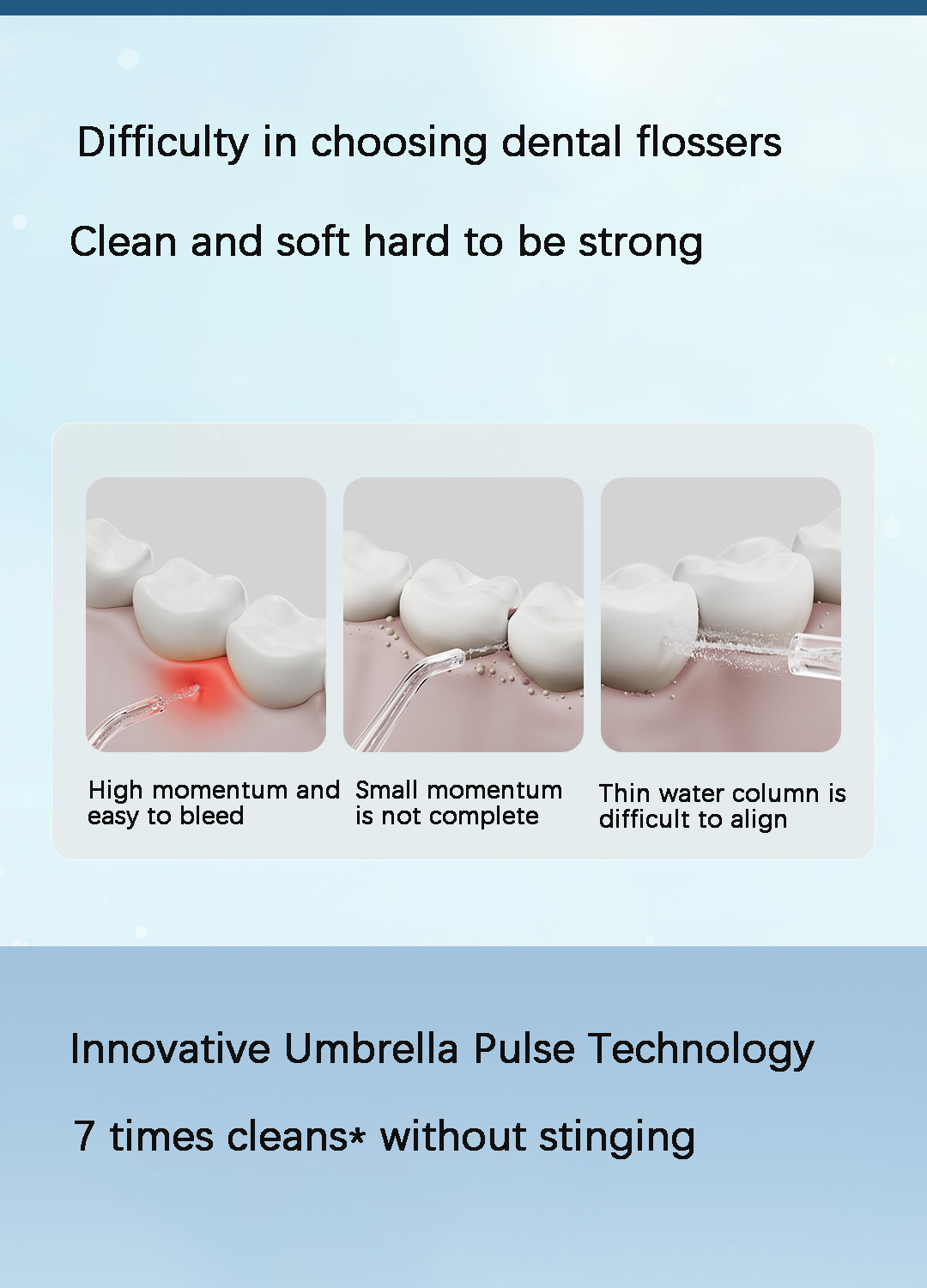 Difficulty in choosing dental flossers

Clean and soft hard to be strong

High momentum and easy to bleed

Small momentum is not complete

Thin water column is difficult to align

Innovative Umbrella Pulse Technology

7 times cleans* without stinging